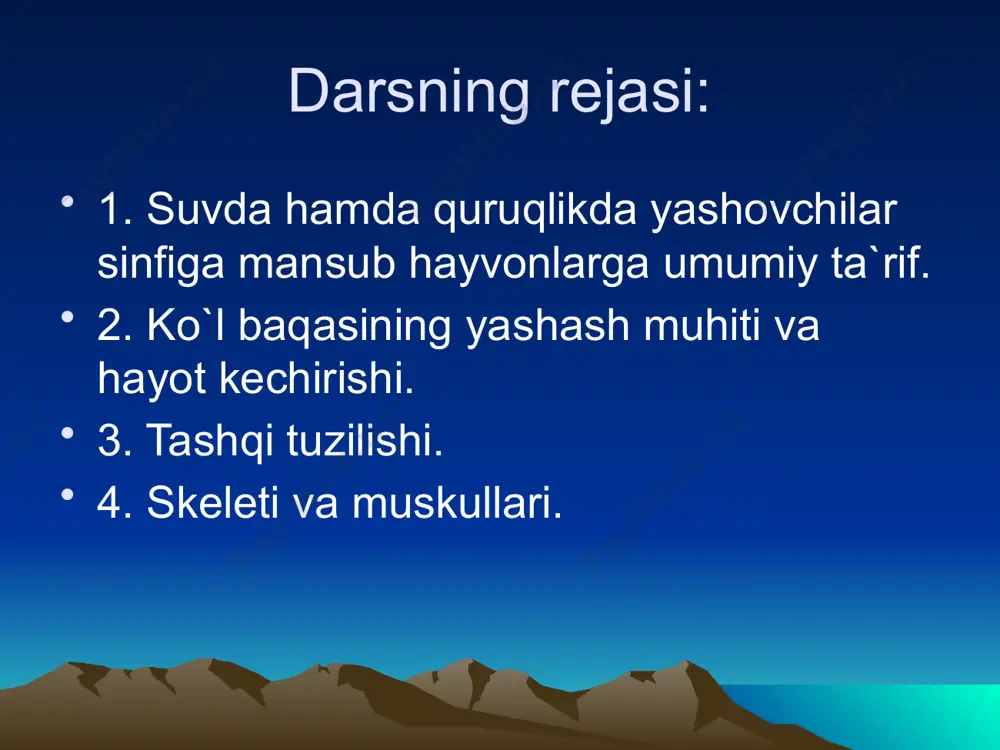 Darsning rejasi:

• 1. Suvda hamda quruqlikda yashovchilar sinfiga mansub hayvonlarga umumiy ta`rif.
• 2. Ko`l baqasining yashash muhiti va hayot kechirishi.
• 3. Tashqi tuzilishi.
• 4. Skeleti va muskullari.